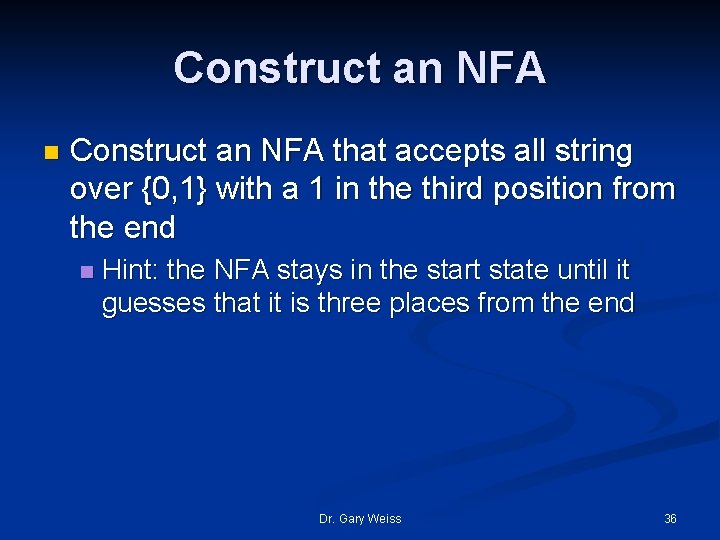 Construct an NFA

Construct an NFA that accepts all string over {0,1} with a 1 in the third position from the end

Hint: the NFA stays in the start state until it guesses that it is three places from the end

Dr. Gary Weiss

36